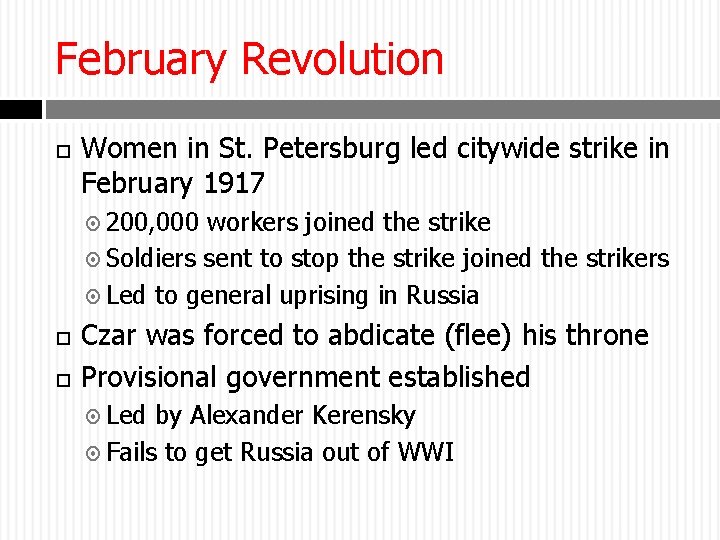 February Revolution

Women in St. Petersburg led citywide strike in February 1917

200,000 workers joined the strike

Soldiers sent to stop the strike joined the strikers

Led to general uprising in Russia

Czar was forced to abdicate (flee) his throne

Provisional government established

Led by Alexander Kerensky

Fails to get Russia out of WWI